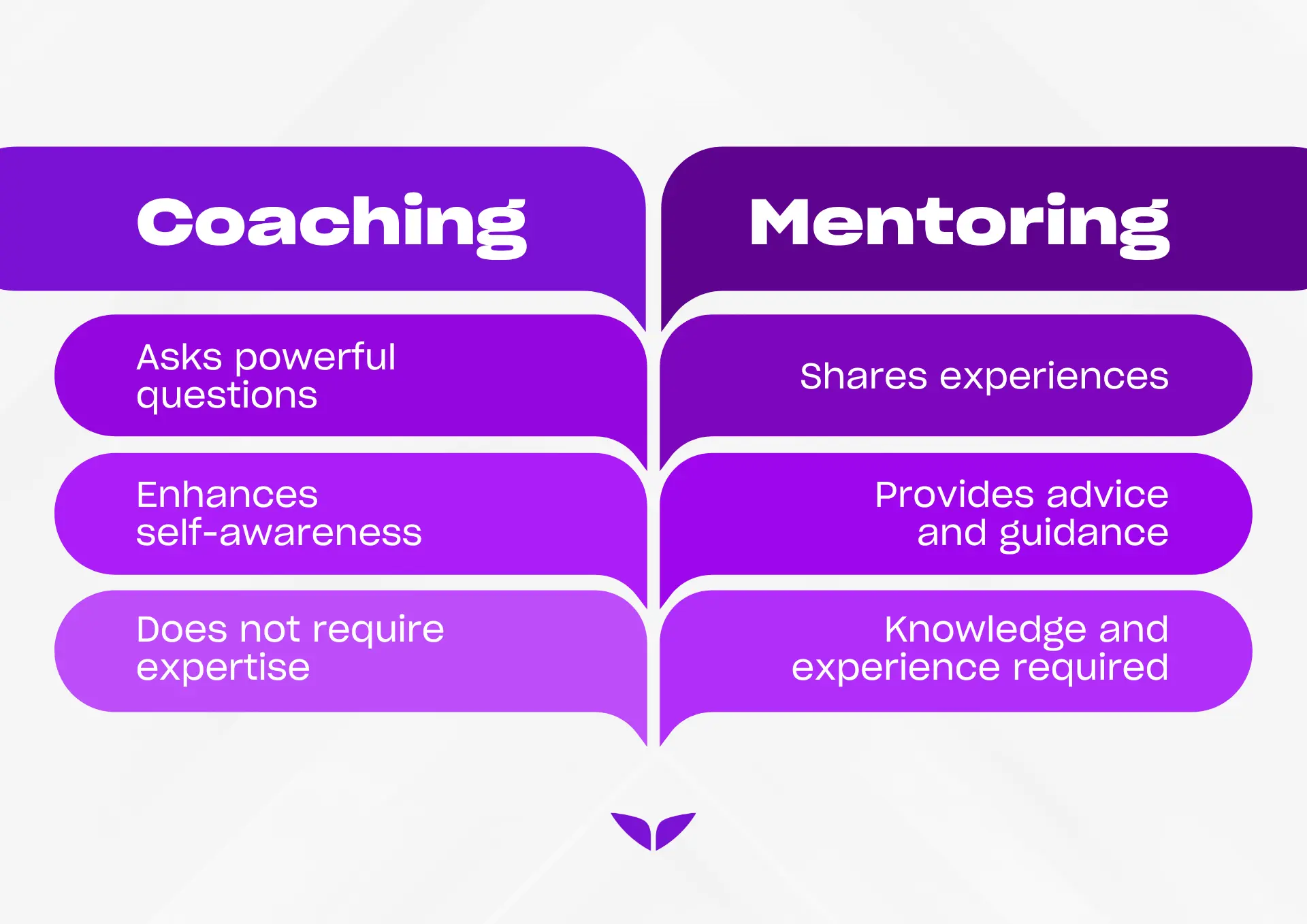 Coaching

Asks powerful questions

Enhances self-awareness

Does not require expertise

Mentoring

Shares experiences

Provides advice and guidance

Knowledge and experience required